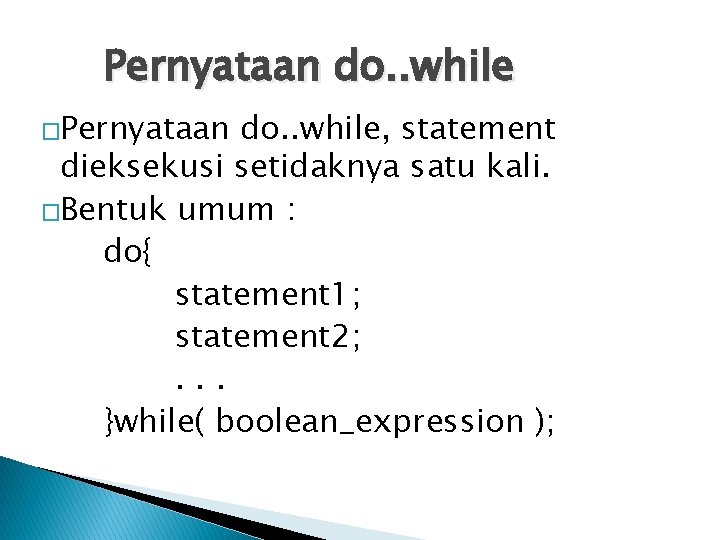 Pernyataan do..while

□Pernyataan do..while, statement dieksekusi setidaknya satu kali.

□Bentuk umum :

do{
statement1;
statement2;
. . .
}while( boolean_expression );